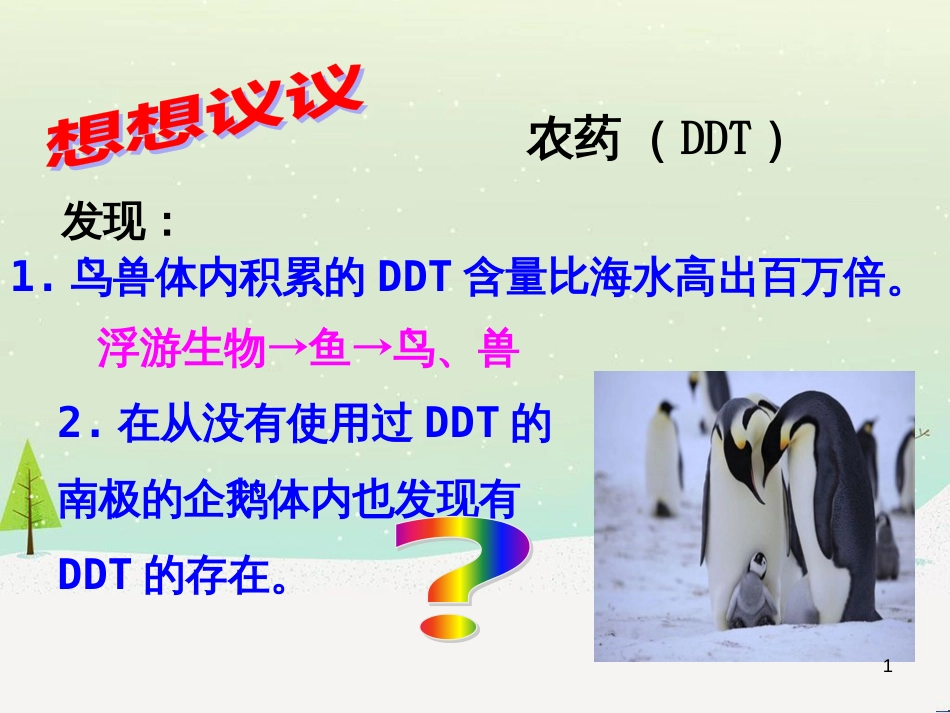 想想议议

农药（DDT）

发现：

1. 鸟兽体内积累的 DDT 含量比海水高出百万倍。

浮游生物→鱼→鸟、兽

2. 在从没有使用过 DDT 的南极的企鹅体内也发现有 DDT 的存在。

?

1